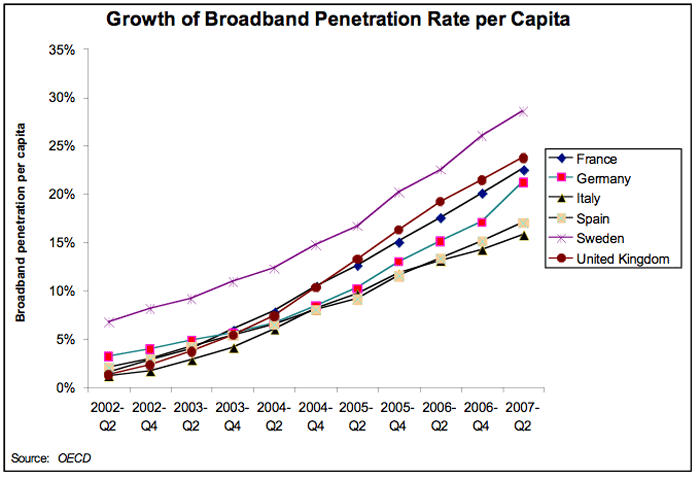 Growth of Broadband Penetration Rate per Capita

Broadband penetration per capita

35%
30%
25%
20%
15%
10%
5%
0%

2002-Q2
2002-Q4
2003-Q2
2003-Q4
2004-Q2
2004-Q4
2005-Q2
2005-Q4
2006-Q2
2006-Q4
2007-Q2

France
Germany
Italy
Spain
Sweden
United Kingdom

Source: OECD